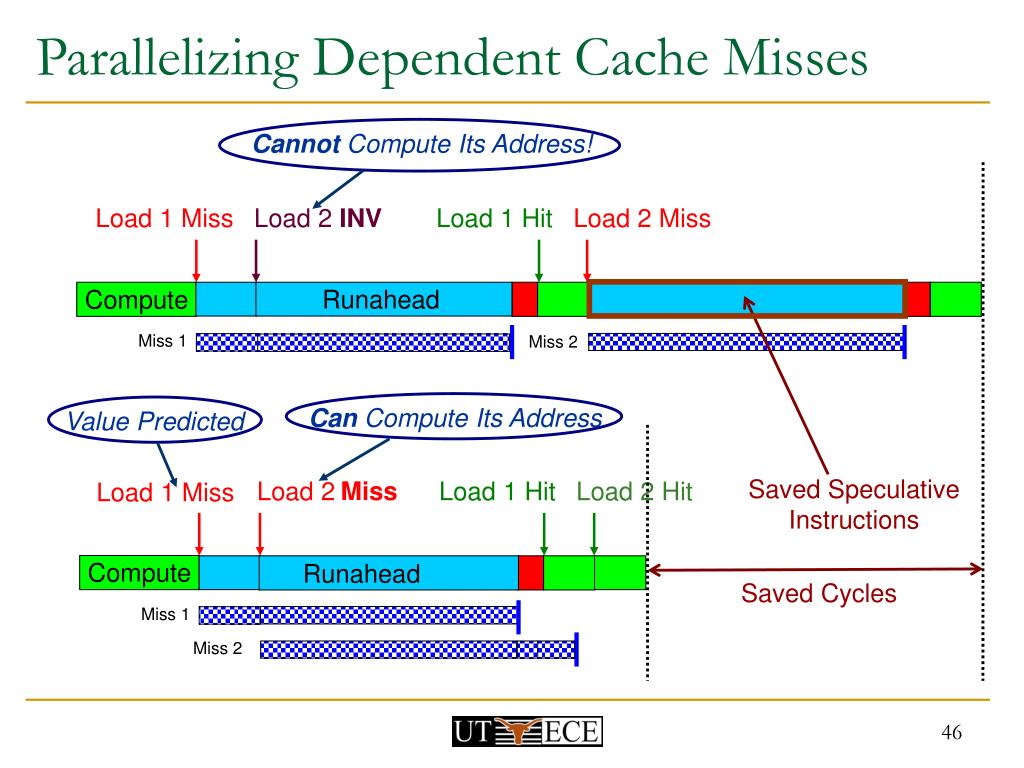 Parallelizing Dependent Cache Misses

Cannot Compute Its Address!

Load 1 Miss Load 2 INV Load 1 Hit Load 2 Miss

Compute Runahead

Miss 1 Miss 2

Value Predicted Can Compute Its Address

Load 1 Miss Load 2 Miss Load 1 Hit Load 2 Hit

Saved Speculative Instructions

Compute Runahead

Saved Cycles

Miss 1

Miss 2

UT ECE

46